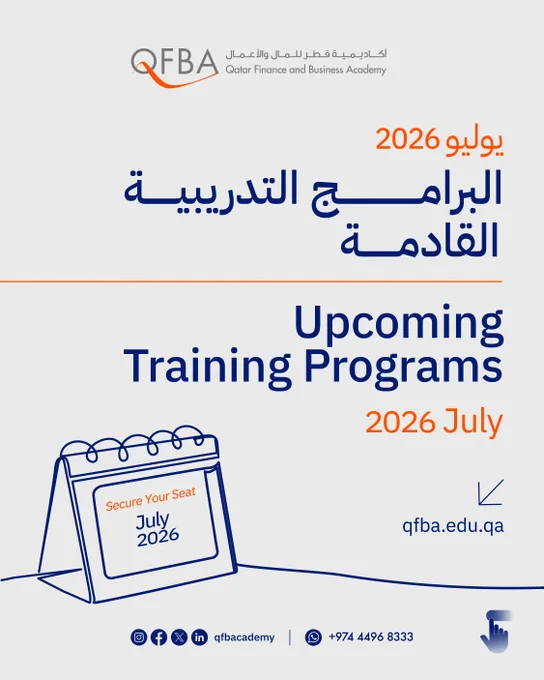 QFBA
أكاديمية قطر للمال والأعمال
Qatar Finance and Business Academy

يوليو 2026

البرامج التدريبية القادمة

Upcoming Training Programs

2026 July

Secure Your Seat
July 2026

qfba.edu.qa

qfbacademy | +974 4496 8333